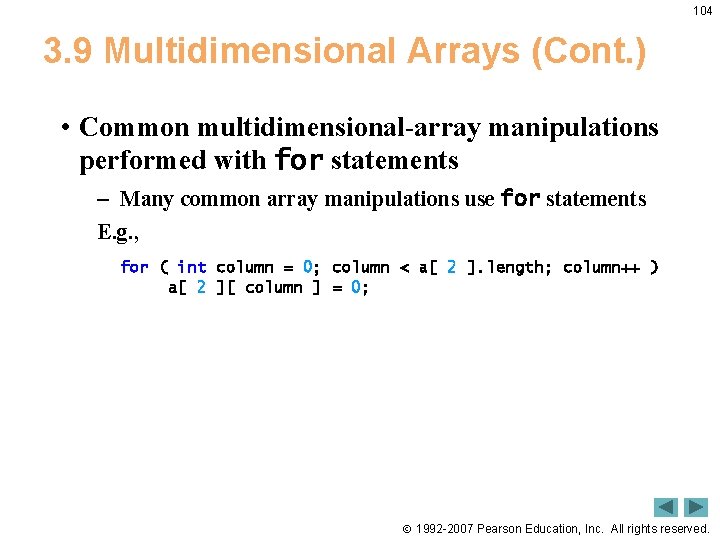 104

3.9 Multidimensional Arrays (Cont.)

• Common multidimensional-array manipulations performed with for statements

– Many common array manipulations use for statements

E.g.,

for ( int column = 0; column < a[ 2 ].length; column++ )
     a[ 2 ][ column ] = 0;

© 1992-2007 Pearson Education, Inc. All rights reserved.